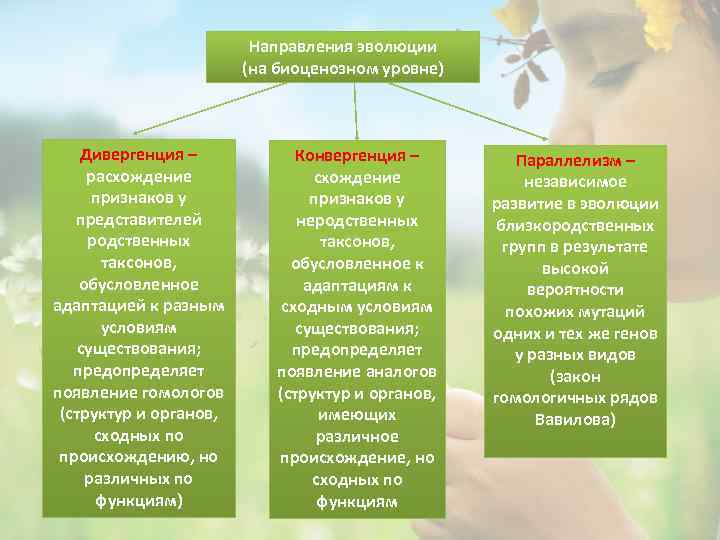 Направления эволюции
(на биоценозном уровне)

Дивергенция – расхождение признаков у представителей родственных таксонов, обусловленное адаптацией к разным условиям существования; предопределяет появление гомологов (структур и органов, сходных по происхождению, но различных по функциям)

Конвергенция – схождение признаков у неродственных таксонов, обусловленное к адаптациям к сходным условиям существования; предопределяет появление аналогов (структур и органов, имеющих различное происхождение, но сходных по функциям

Параллелизм – независимое развитие в эволюции близкородственных групп в результате высокой вероятности похожих мутаций одних и тех же генов у разных видов (закон гомологичных рядов Вавилова)